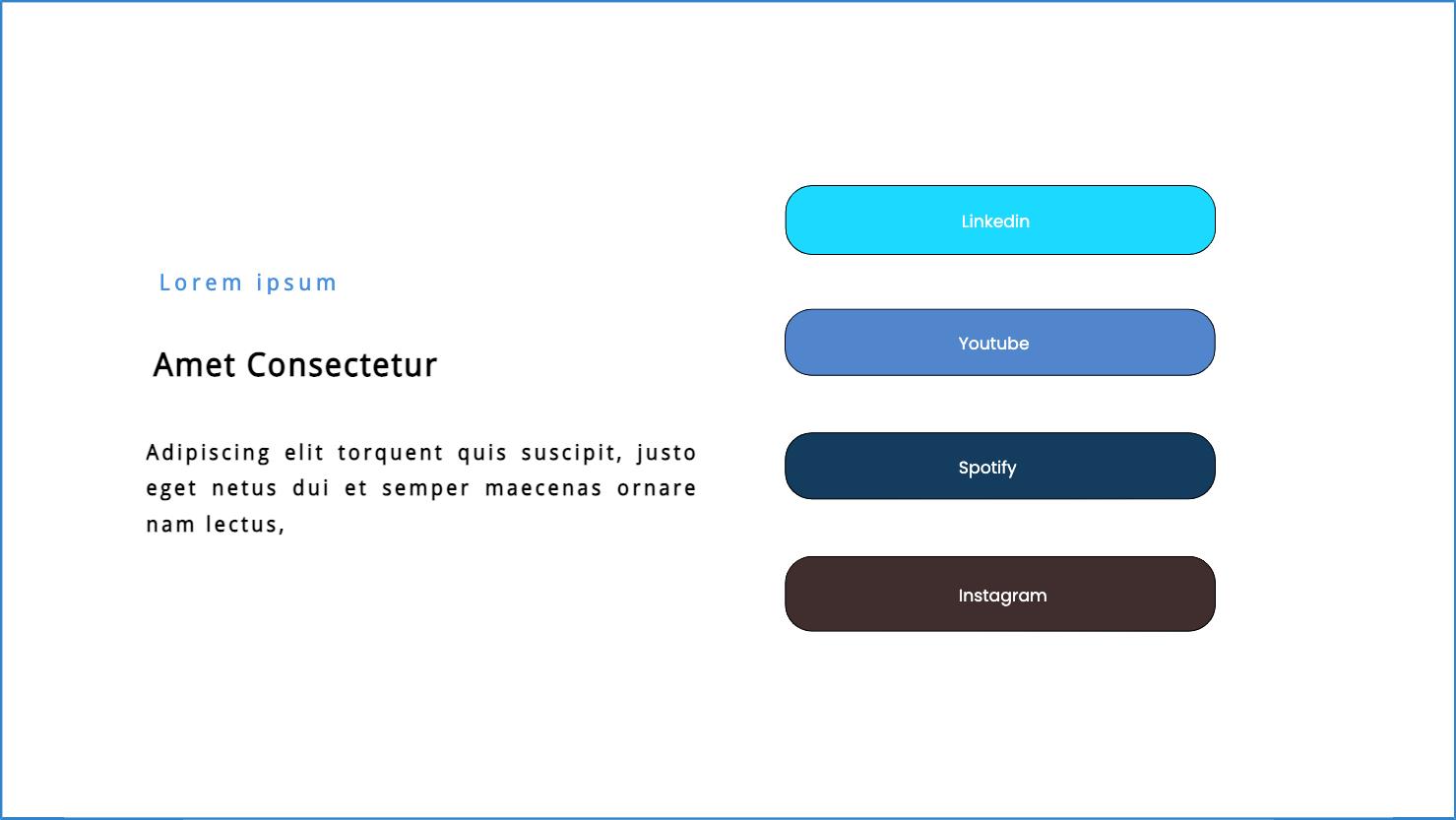 Lorem ipsum

Amet Consectetur

Adipiscing elit torquent quis suscipit, justo eget netus dui et semper maecenas ornare nam lectus,

Linkedin

Youtube

Spotify

Instagram